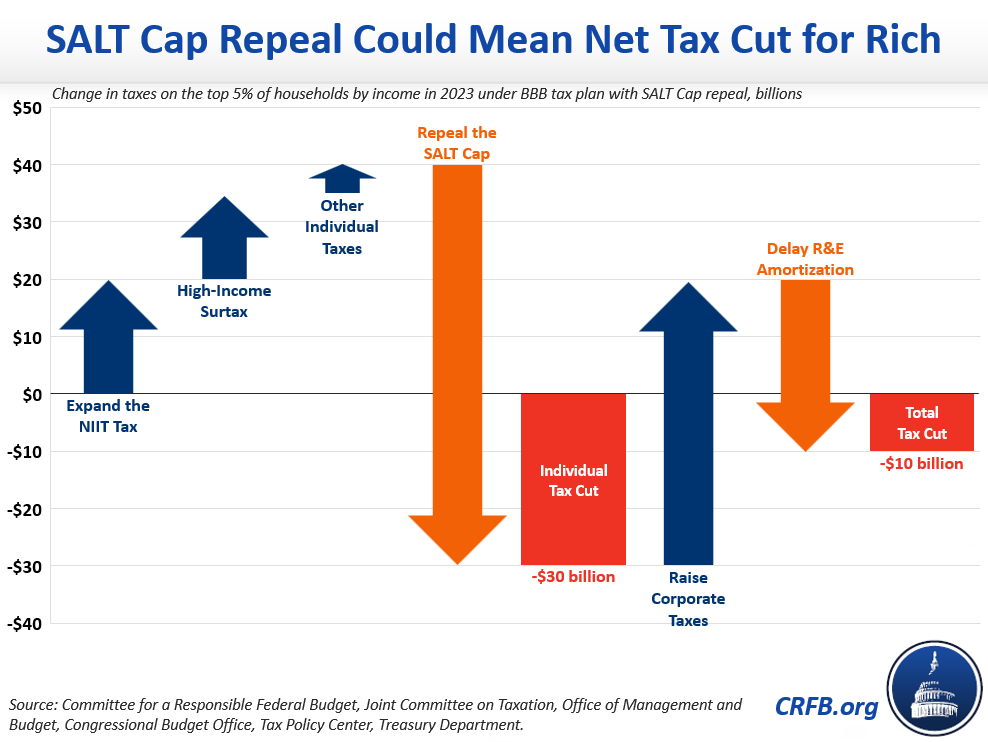 SALT Cap Repeal Could Mean Net Tax Cut for Rich

Change in taxes on the top 5% of households by income in 2023 under BBB tax plan with SALT Cap repeal, billions

$50
$40
$30
$20
$10
$0
-$10
-$20
-$30
-$40

Expand the NIIT Tax

High-Income Surtax

Other Individual Taxes

Repeal the SALT Cap

Individual Tax Cut
-$30 billion

Raise Corporate Taxes

Delay R&E Amortization

Total Tax Cut
-$10 billion

Source: Committee for a Responsible Federal Budget, Joint Committee on Taxation, Office of Management and Budget, Congressional Budget Office, Tax Policy Center, Treasury Department.

CRFB.org